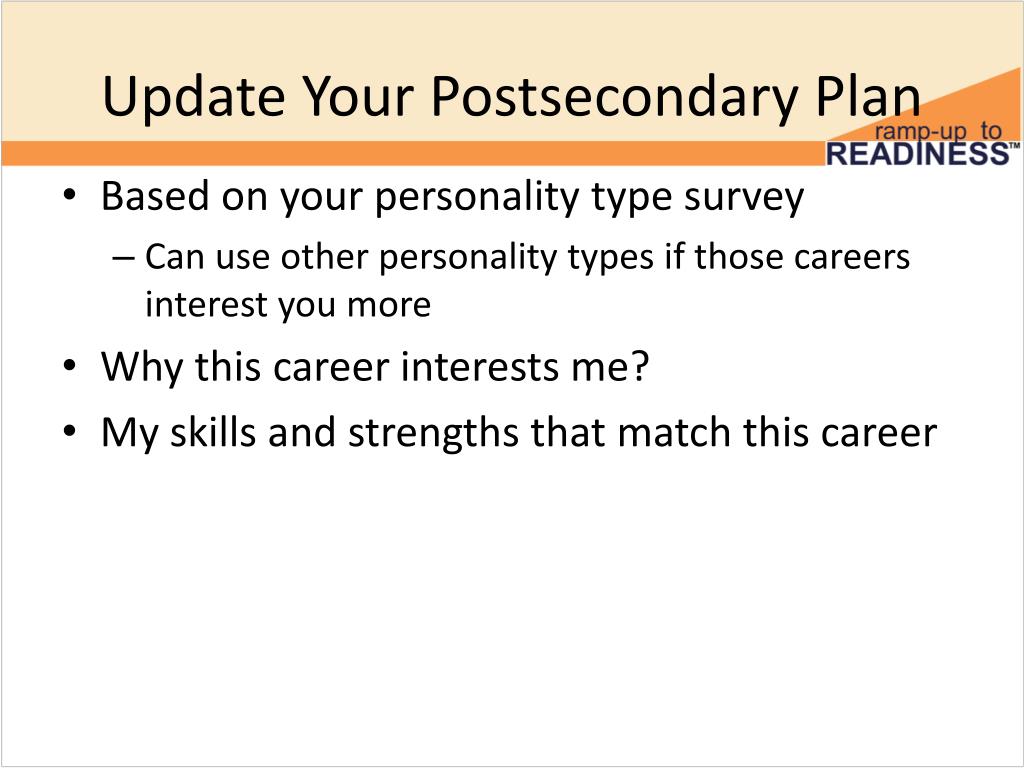 Update Your Postsecondary Plan

ramp-up to READINESS™

• Based on your personality type survey
– Can use other personality types if those careers interest you more
• Why this career interests me?
• My skills and strengths that match this career